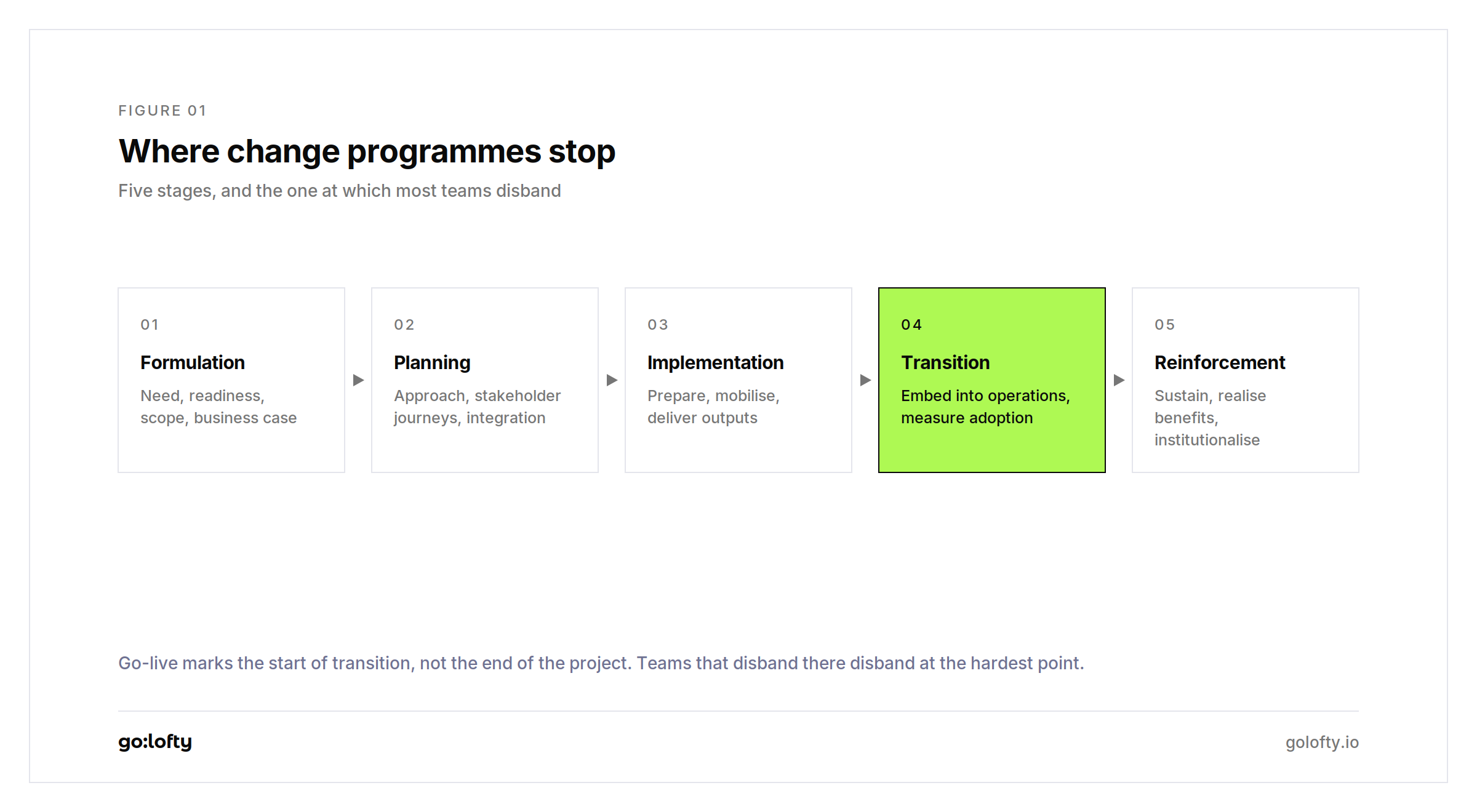 FIGURE 01

Where change programmes stop

Five stages, and the one at which most teams disband

01
Formulation
Need, readiness, scope, business case

02
Planning
Approach, stakeholder journeys, integration

03
Implementation
Prepare, mobilise, deliver outputs

04
Transition
Embed into operations, measure adoption

05
Reinforcement
Sustain, realise benefits, institutionalise

Go-live marks the start of transition, not the end of the project. Teams that disband there disband at the hardest point.

go:lofty

golofty.io